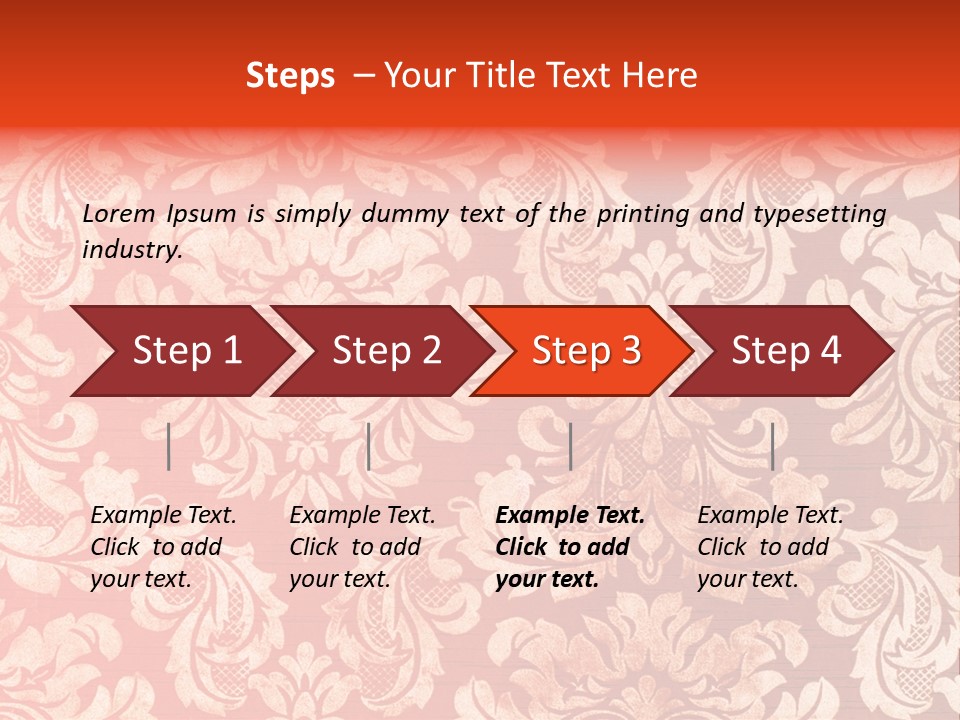 Steps – Your Title Text Here

Lorem Ipsum is simply dummy text of the printing and typesetting industry.

Step 1

Step 2

Step 3

Step 4

Example Text. Click to add your text.

Example Text. Click to add your text.

Example Text. Click to add your text.

Example Text. Click to add your text.